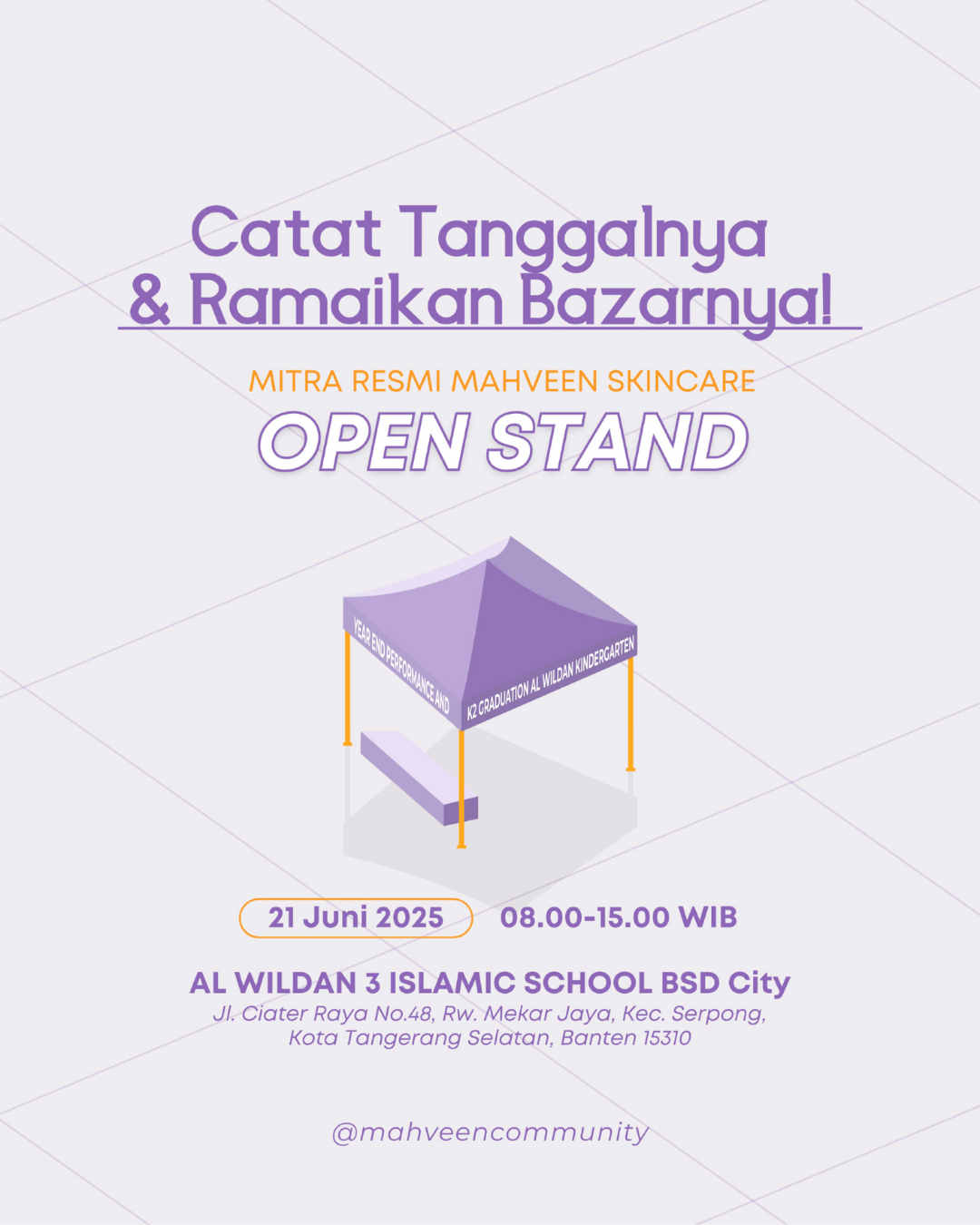 Catat Tanggalnya
& Ramaikan Bazarnya!

MITRA RESMI MAHVEEN SKINCARE
OPEN STAND

YEAR END PERFORMANCE AND
K2 GRADUATION AL WILDAN KINDERGARTEN

21 Juni 2025 08.00-15.00 WIB

AL WILDAN 3 ISLAMIC SCHOOL BSD City
Jl. Ciater Raya No.48, Rw. Mekar Jaya, Kec. Serpong, Kota Tangerang Selatan, Banten 15310

@mahveencommunity